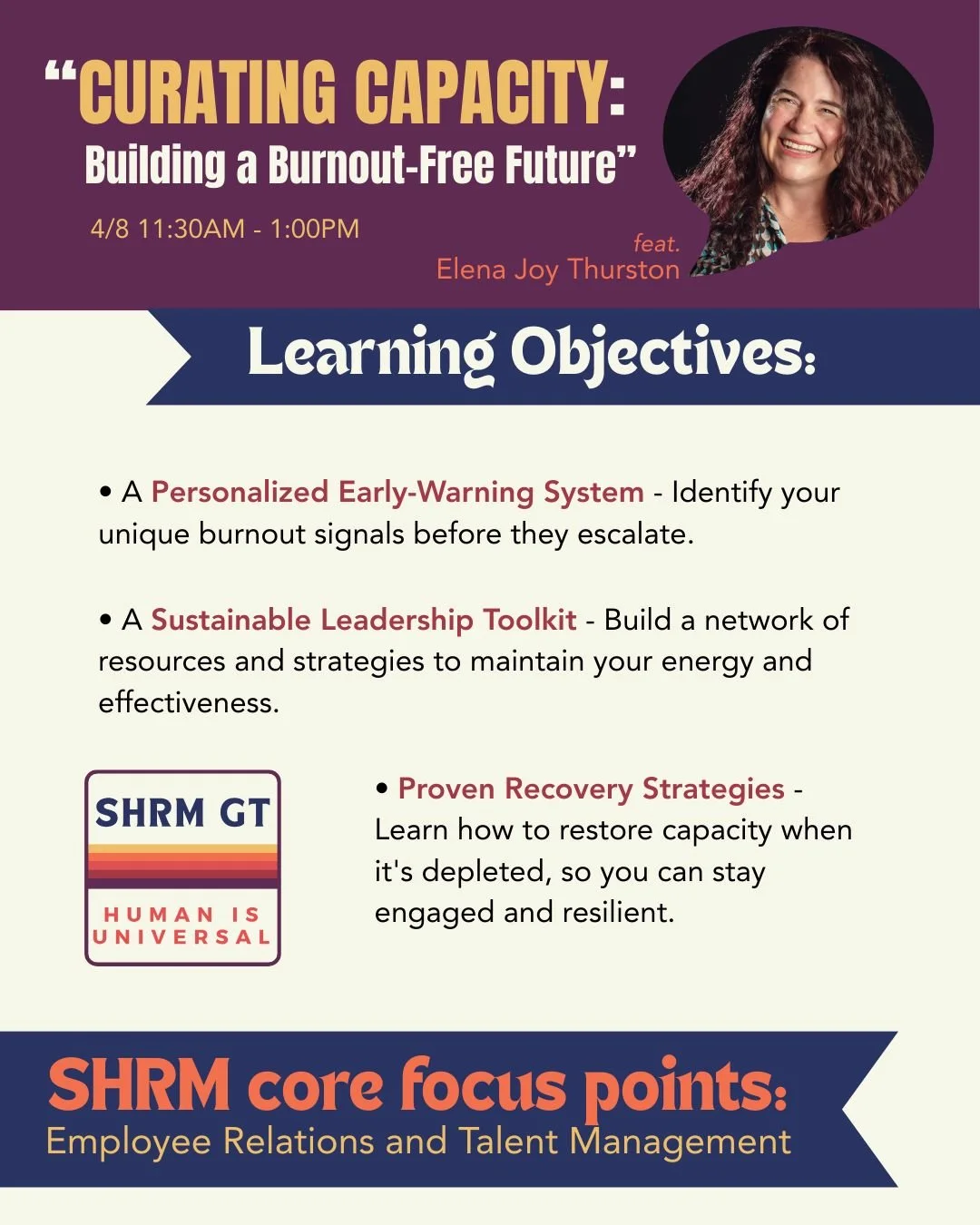 “CURATING CAPACITY:
Building a Burnout-Free Future”

4/8 11:30AM - 1:00PM

feat.
Elena Joy Thurston

Learning Objectives:

• A Personalized Early-Warning System - Identify your unique burnout signals before they escalate.

• A Sustainable Leadership Toolkit - Build a network of resources and strategies to maintain your energy and effectiveness.

SHRM GT
HUMAN IS UNIVERSAL

• Proven Recovery Strategies - Learn how to restore capacity when it's depleted, so you can stay engaged and resilient.

SHRM core focus points:
Employee Relations and Talent Management